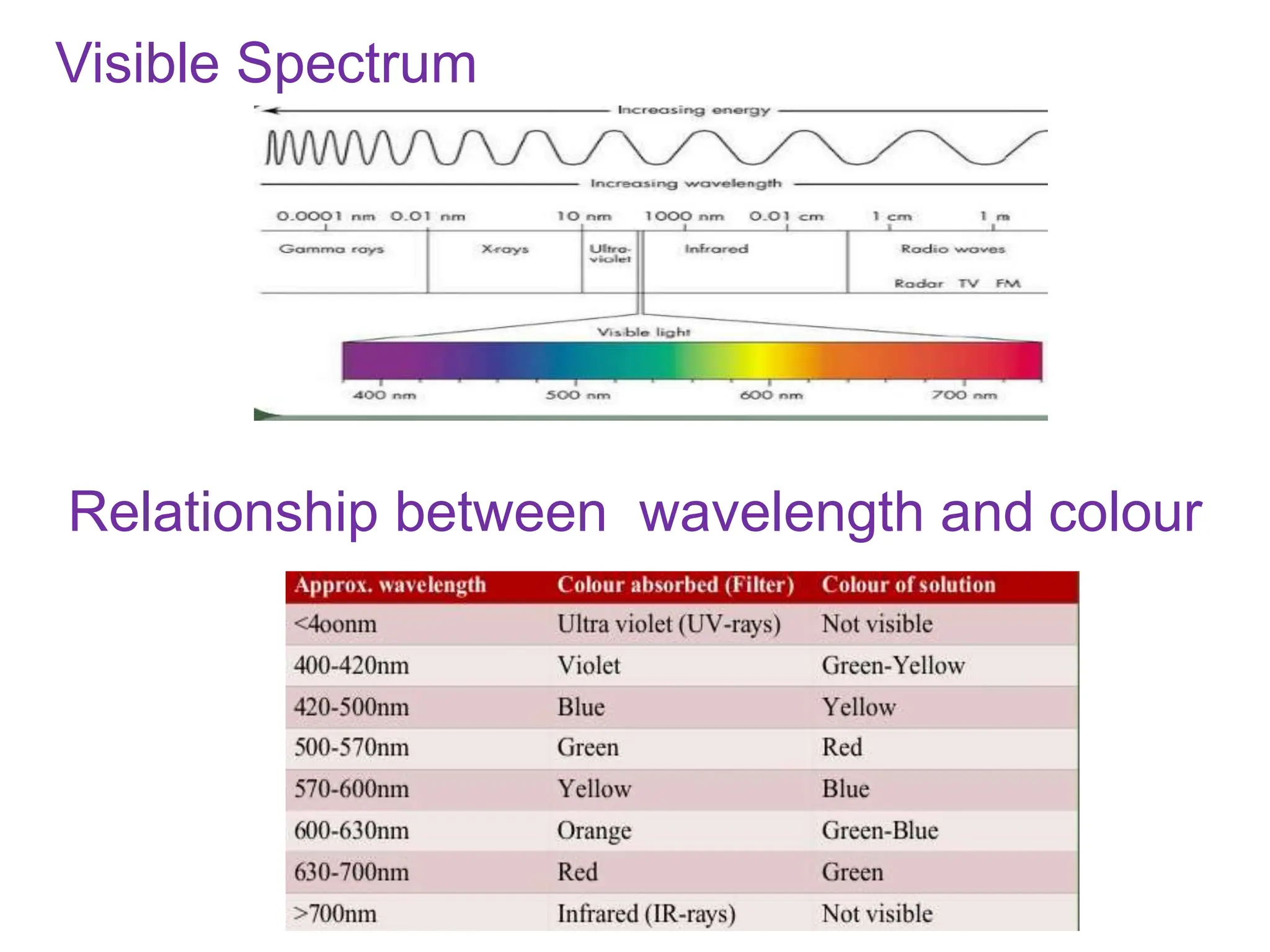 Visible Spectrum

Increasing energy

Increasing wavelength

0.0001 nm 0.01 nm 10 nm 1000 nm 0.01 cm 1 cm 1 m

Gamma rays X-rays Ultra-violet Infrared Radio waves

Radar TV FM

Visible light

400 nm 500 nm 600 nm 700 nm

Relationship between wavelength and colour

| Approx. wavelength | Colour absorbed (Filter) | Colour of solution |
|---|---|---|
| <4oonm | Ultra violet (UV-rays) | Not visible |
| 400-420nm | Violet | Green-Yellow |
| 420-500nm | Blue | Yellow |
| 500-570nm | Green | Red |
| 570-600nm | Yellow | Blue |
| 600-630nm | Orange | Green-Blue |
| 630-700nm | Red | Green |
| >700nm | Infrared (IR-rays) | Not visible |